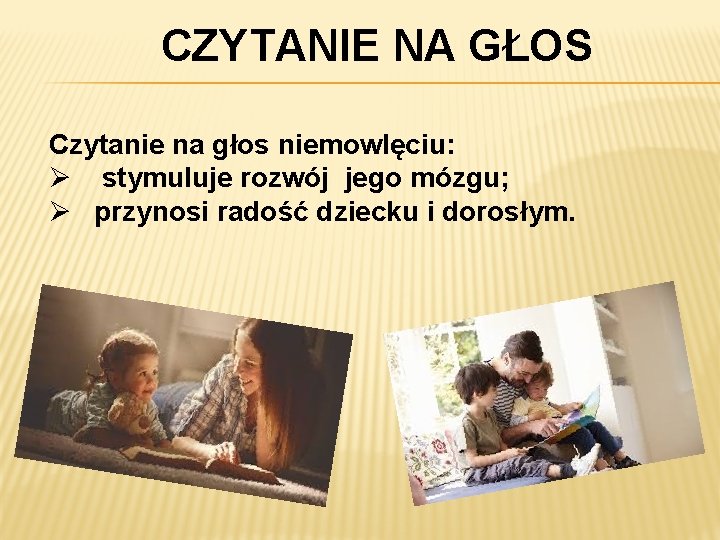 CZYTANIE NA GŁOS

Czytanie na głos niemowlęciu:
➢ stymuluje rozwój jego mózgu;
➢ przynosi radość dziecku i dorosłym.